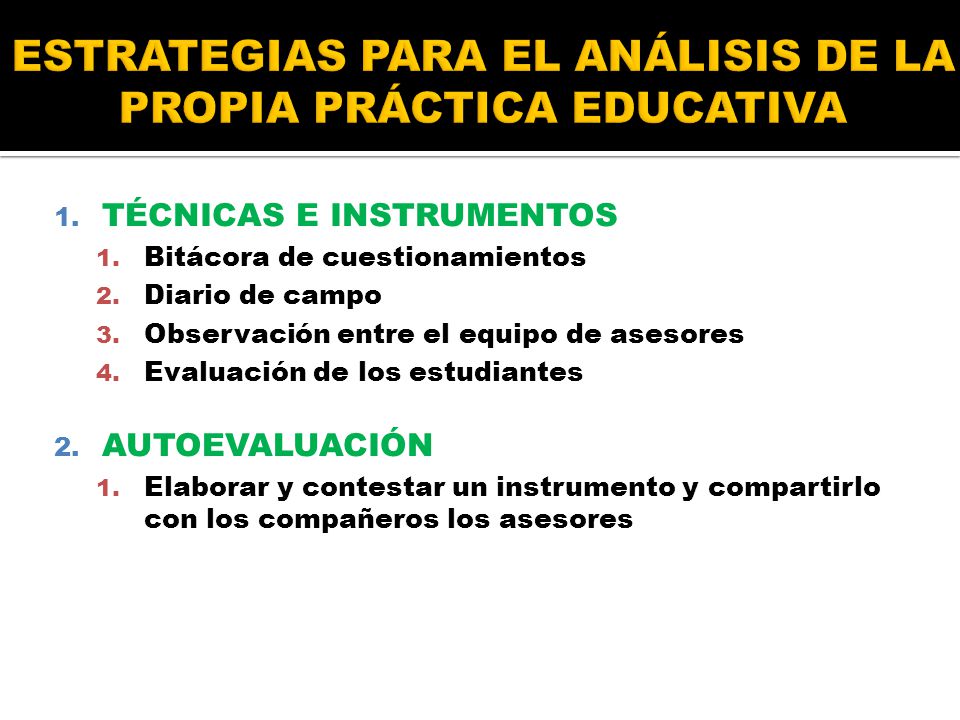 ESTRATEGIAS PARA EL ANÁLISIS DE LA PROPIA PRÁCTICA EDUCATIVA

1. TÉCNICAS E INSTRUMENTOS
1. Bitácora de cuestionamientos
2. Diario de campo
3. Observación entre el equipo de asesores
4. Evaluación de los estudiantes

2. AUTOEVALUACIÓN
1. Elaborar y contestar un instrumento y compartirlo con los compañeros los asesores